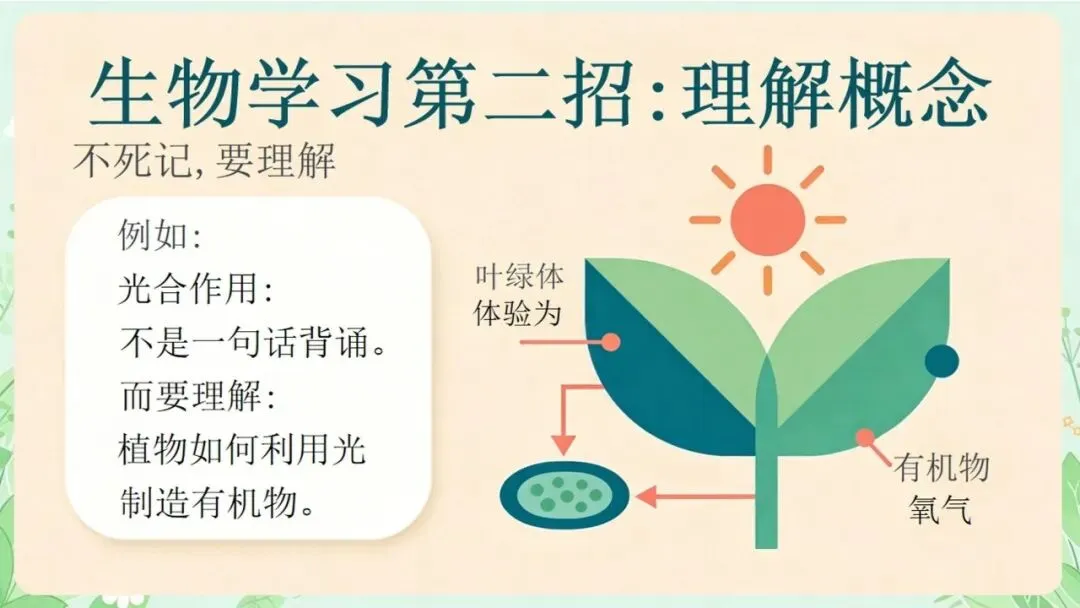 生物学习第二招:理解概念

不死记,要理解

例如:
光合作用:
不是一句话背诵。
而要理解:
植物如何利用光
制造有机物。

叶绿体
体验为

有机物
氧气